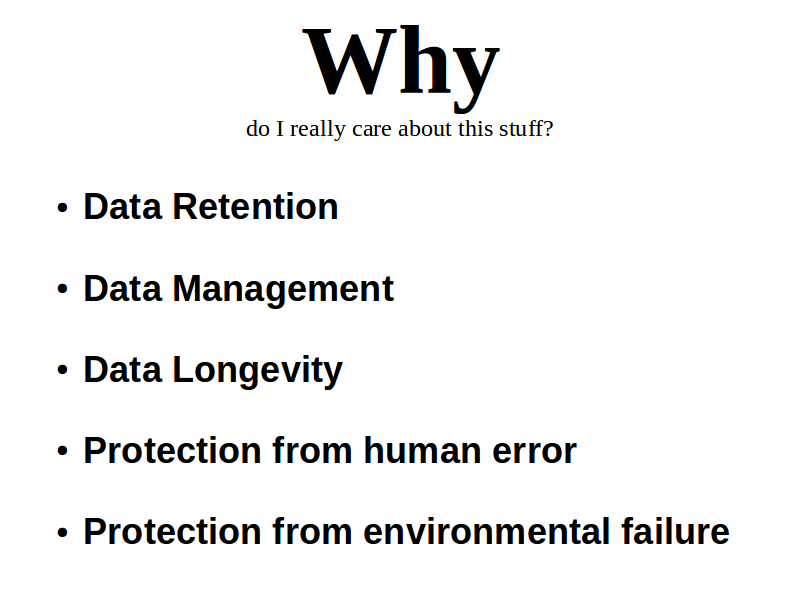 Why
do I really care about this stuff?

• Data Retention
• Data Management
• Data Longevity
• Protection from human error
• Protection from environmental failure